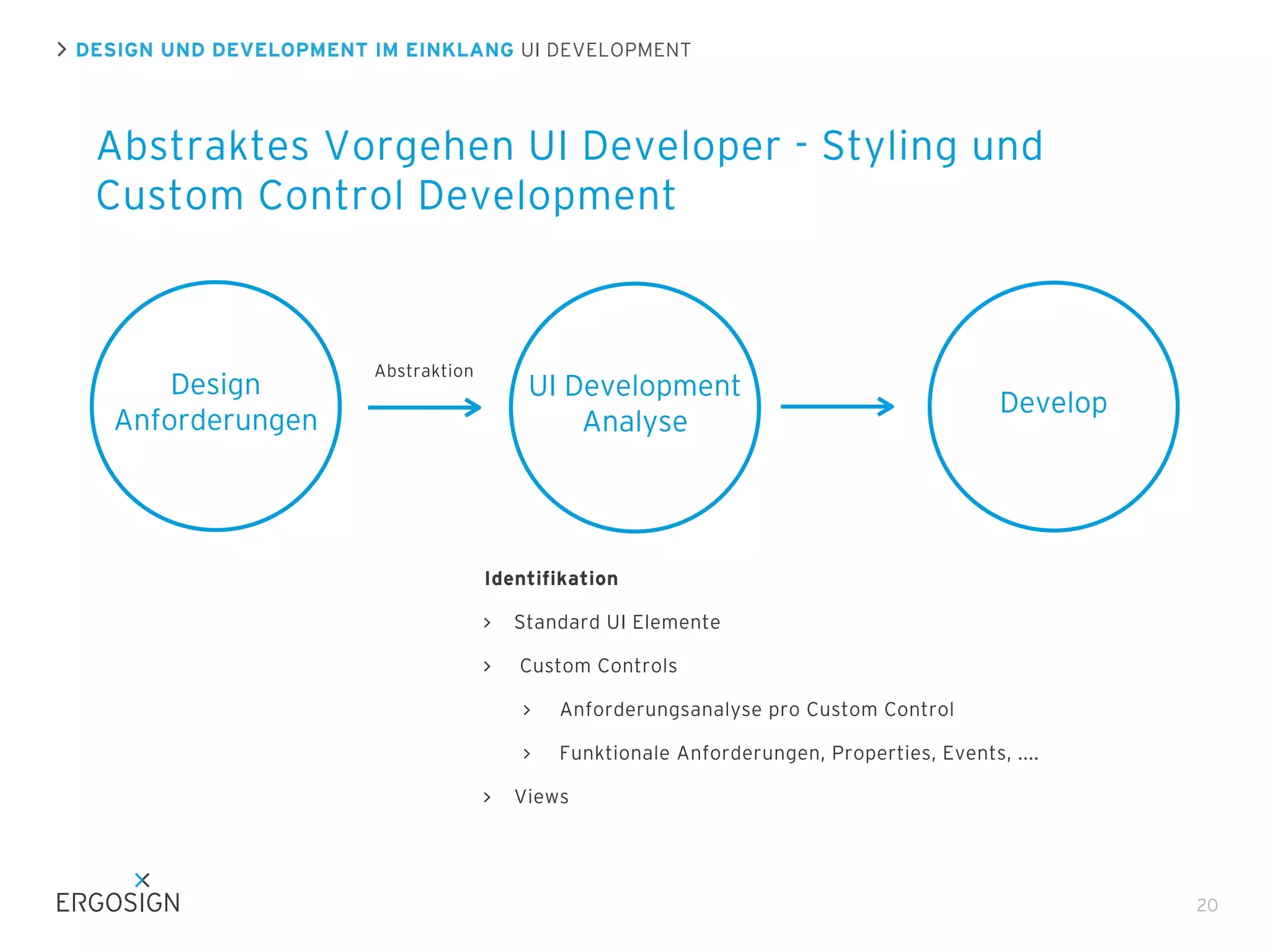 > DESIGN UND DEVELOPMENT IM EINKLANG UI DEVELOPMENT

Abstraktes Vorgehen UI Developer - Styling und Custom Control Development

Design Anforderungen

Abstraktion

UI Development Analyse

Develop

Identifikation

› Standard UI Elemente

› Custom Controls

› Anforderungsanalyse pro Custom Control

› Funktionale Anforderungen, Properties, Events, ....

› Views

ERGOSIGN

20